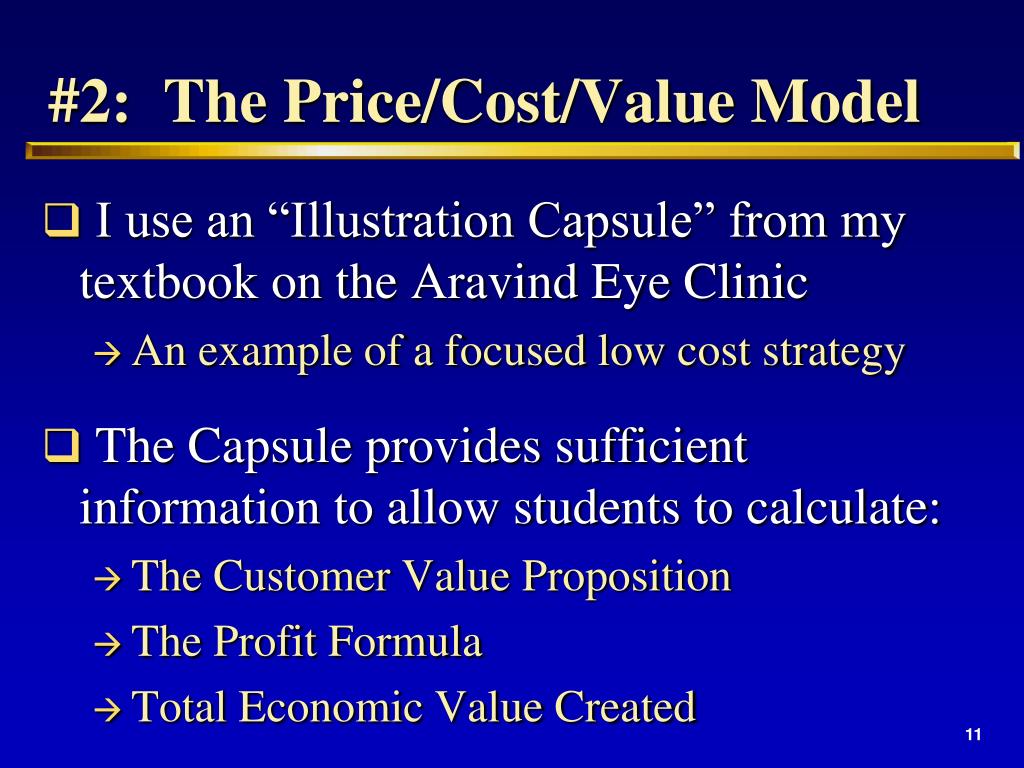 #2: The Price/Cost/Value Model

❑ I use an “Illustration Capsule” from my textbook on the Aravind Eye Clinic

→ An example of a focused low cost strategy

❑ The Capsule provides sufficient information to allow students to calculate:

→ The Customer Value Proposition

→ The Profit Formula

→ Total Economic Value Created

11